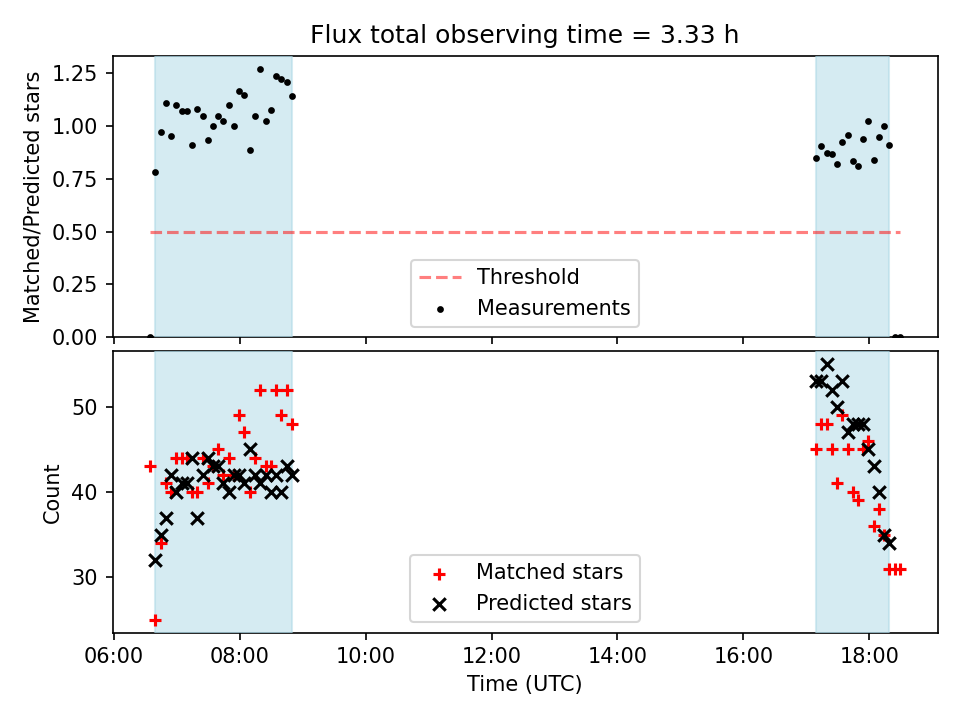 Flux total observing time = 3.33 h

Matched/Predicted stars

1.25
1.00
0.75
0.50
0.25
0.00

Threshold
Measurements

Count

50
40
30

Matched stars
Predicted stars

06:00 08:00 10:00 12:00 14:00 16:00 18:00

Time (UTC)